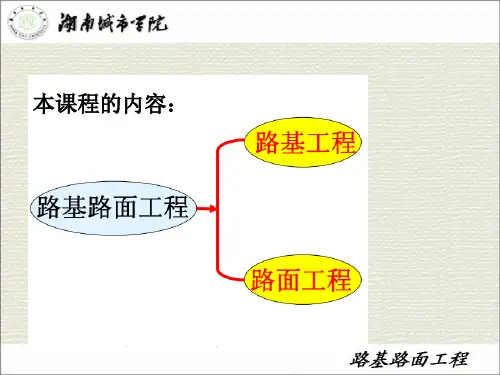 湖南城市学院

本课程的内容：

路基路面工程

路基工程

路面工程

路基路面工程